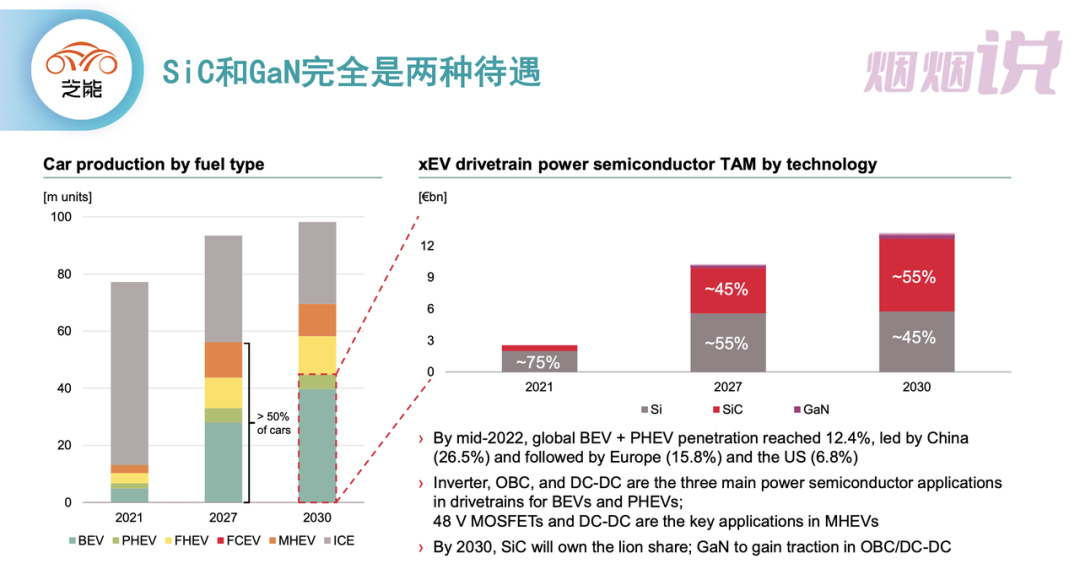 芝能

SiC和GaN完全是两种待遇

烟烟说

Car production by fuel type

[m units]

100
80
60
40
20
0

> 50% of cars

2021 2027 2030

BEV PHEV FHEV FCEV MHEV ICE

xEV drivetrain power semiconductor TAM by technology

[€bn]

12
9
6
3
0

~75%
~45%
~55%
~55%
~45%

2021 2027 2030

Si SiC GaN

› By mid-2022, global BEV + PHEV penetration reached 12.4%, led by China (26.5%) and followed by Europe (15.8%) and the US (6.8%)

› Inverter, OBC, and DC-DC are the three main power semiconductor applications in drivetrains for BEVs and PHEVs;
48 V MOSFETs and DC-DC are the key applications in MHEVs

› By 2030, SiC will own the lion share; GaN to gain traction in OBC/DC-DC